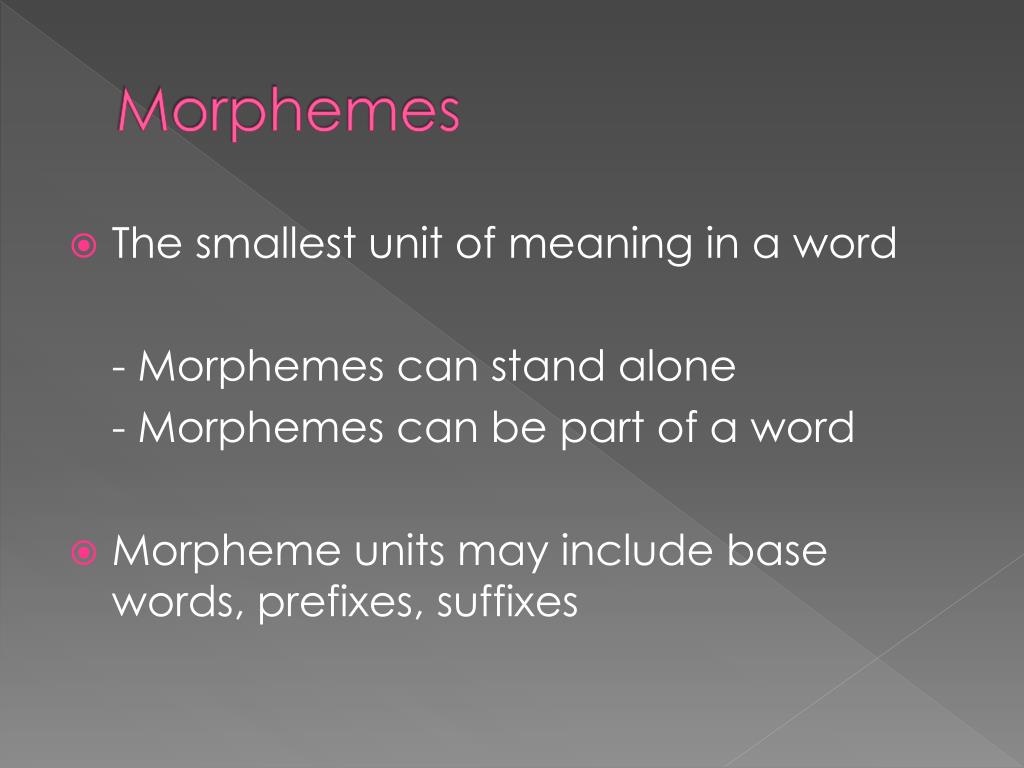 Morphemes

The smallest unit of meaning in a word

- Morphemes can stand alone
- Morphemes can be part of a word

Morpheme units may include base words, prefixes, suffixes